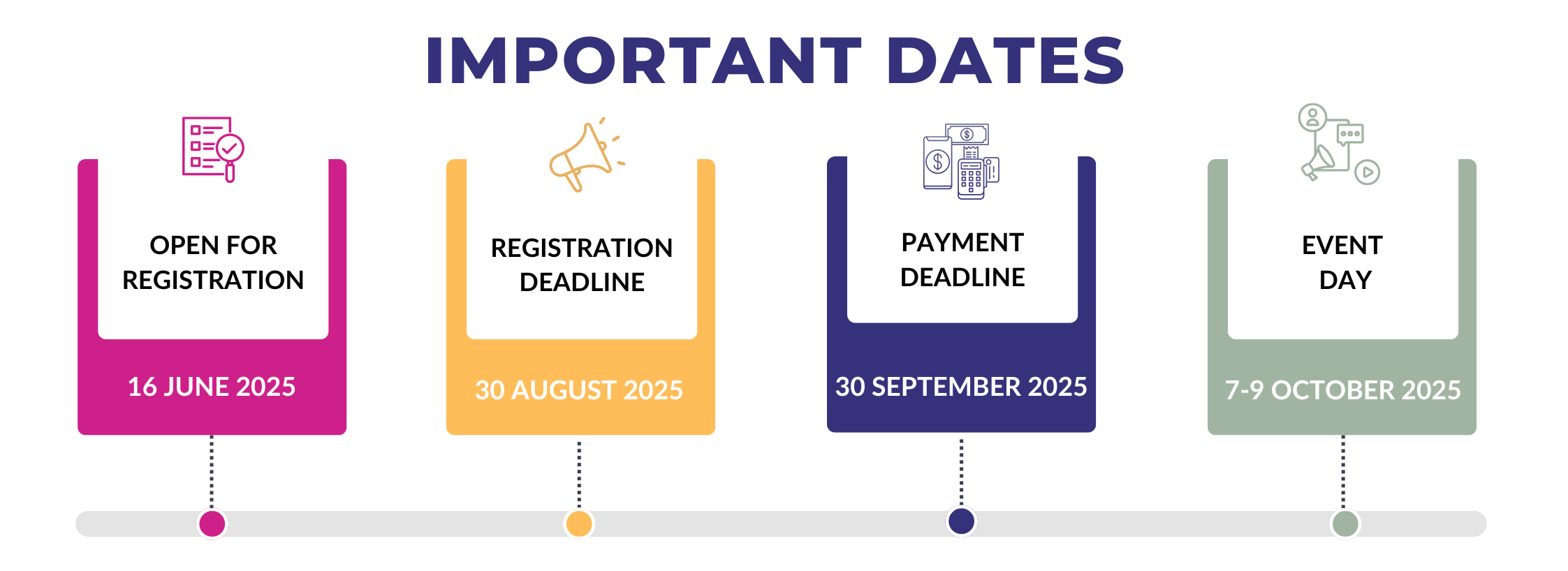 IMPORTANT DATES

OPEN FOR REGISTRATION

16 JUNE 2025

REGISTRATION DEADLINE

30 AUGUST 2025

PAYMENT DEADLINE

30 SEPTEMBER 2025

EVENT DAY

7-9 OCTOBER 2025